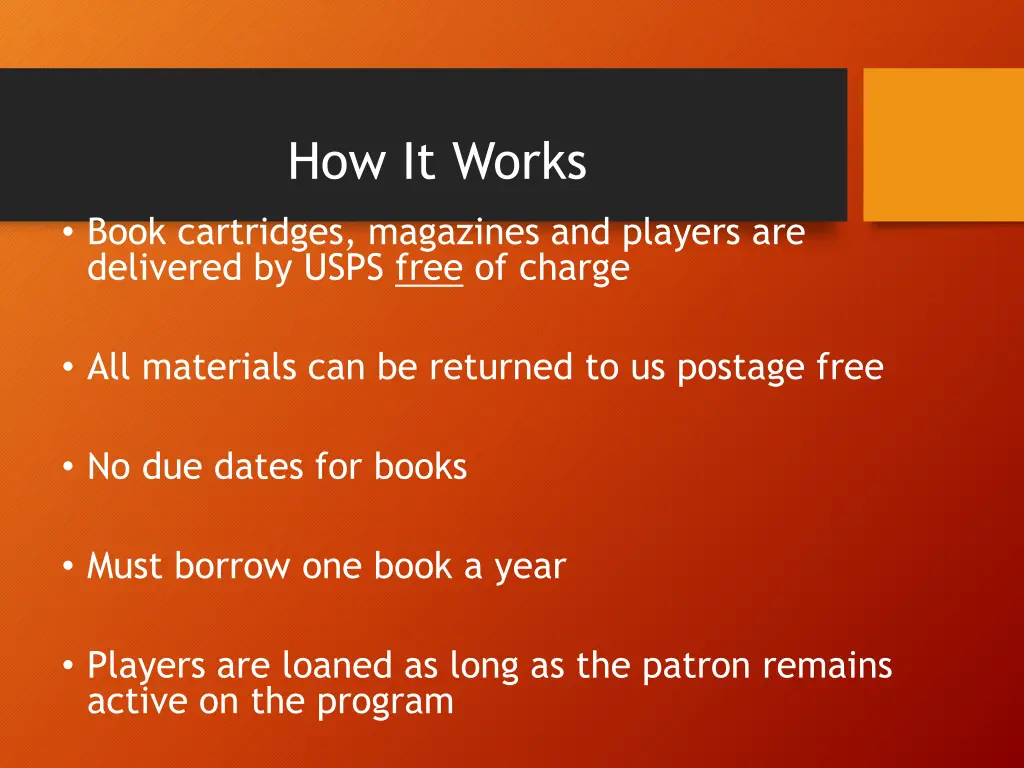 How It Works

• Book cartridges, magazines and players are delivered by USPS free of charge

• All materials can be returned to us postage free

• No due dates for books

• Must borrow one book a year

• Players are loaned as long as the patron remains active on the program